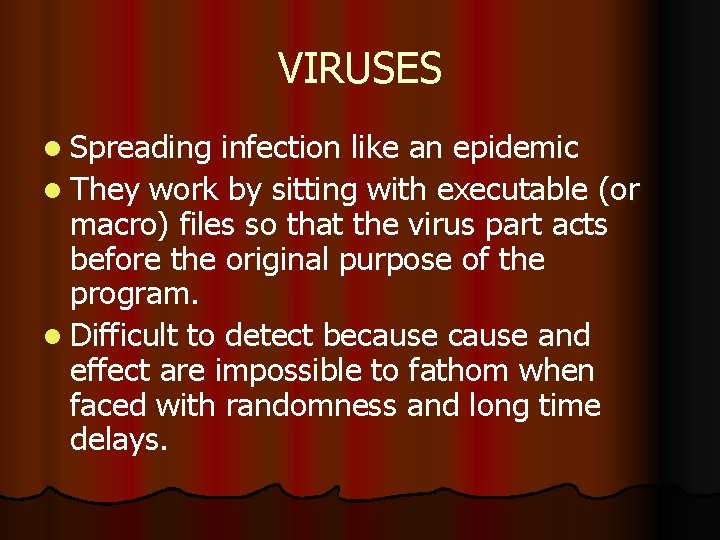 VIRUSES

- Spreading infection like an epidemic
- They work by sitting with executable (or macro) files so that the virus part acts before the original purpose of the program.
- Difficult to detect because cause and effect are impossible to fathom when faced with randomness and long time delays.